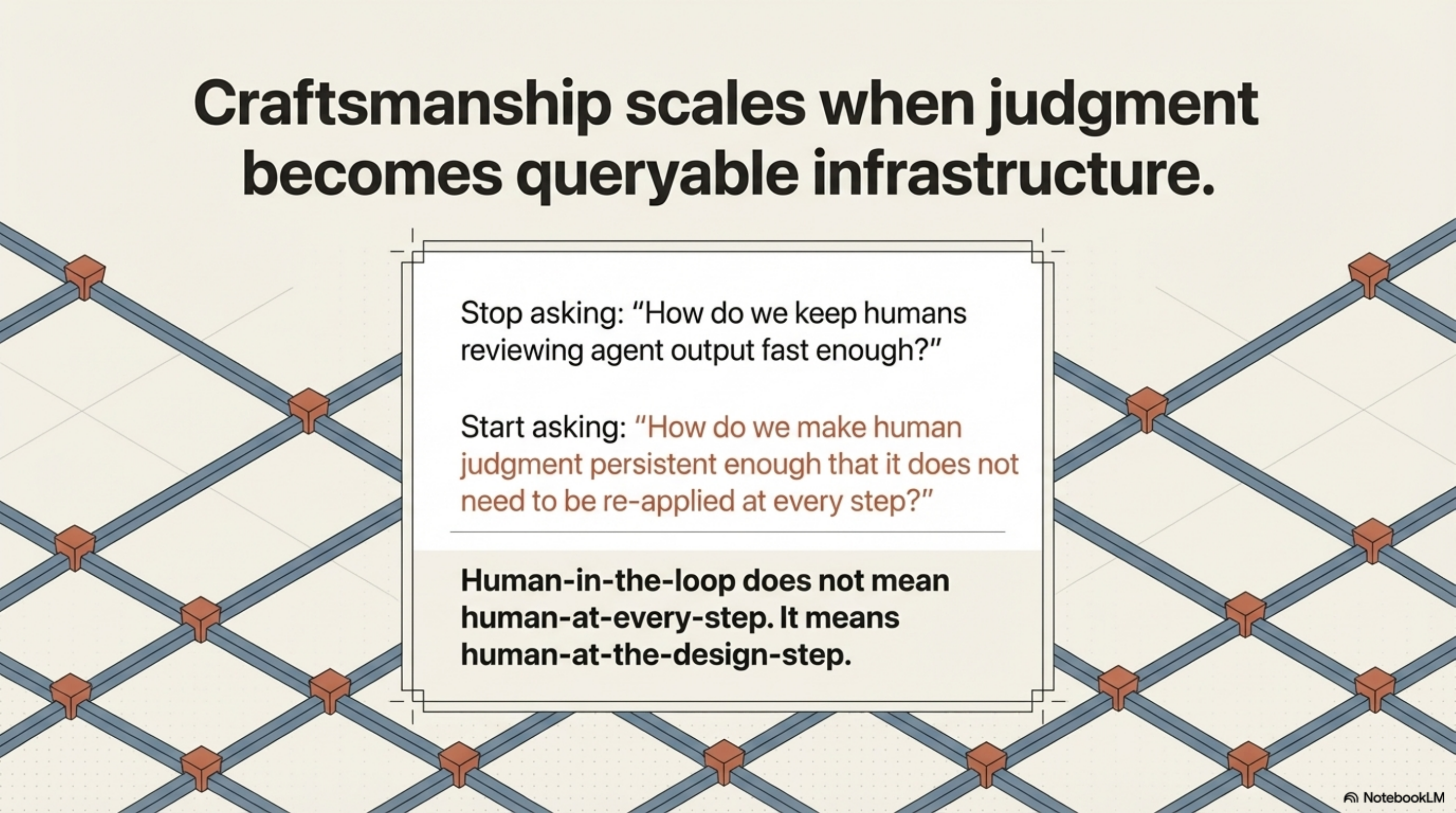 Craftsmanship scales when judgment becomes queryable infrastructure.

Stop asking: “How do we keep humans reviewing agent output fast enough?”

Start asking: “How do we make human judgment persistent enough that it does not need to be re-applied at every step?”

Human-in-the-loop does not mean human-at-every-step. It means human-at-the-design-step.

NotebookLM